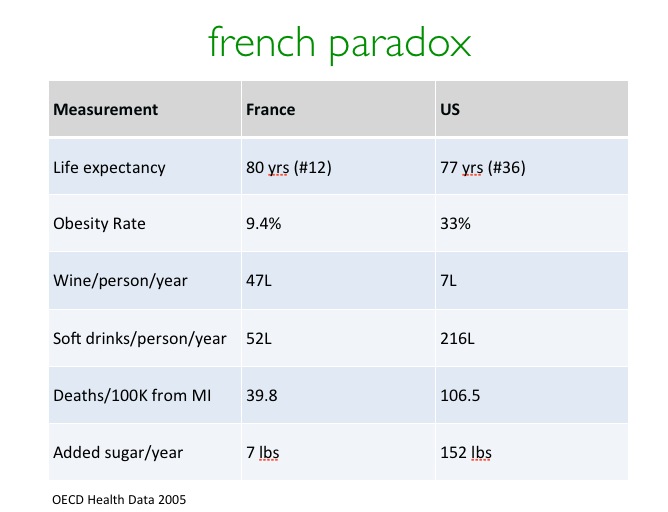 french paradox

| Measurement | France | US |
|---|---|---|
| Life expectancy | 80 yrs (#12) | 77 yrs (#36) |
| Obesity Rate | 9.4% | 33% |
| Wine/person/year | 47L | 7L |
| Soft drinks/person/year | 52L | 216L |
| Deaths/100K from MI | 39.8 | 106.5 |
| Added sugar/year | 7 lbs | 152 lbs |

OECD Health Data 2005